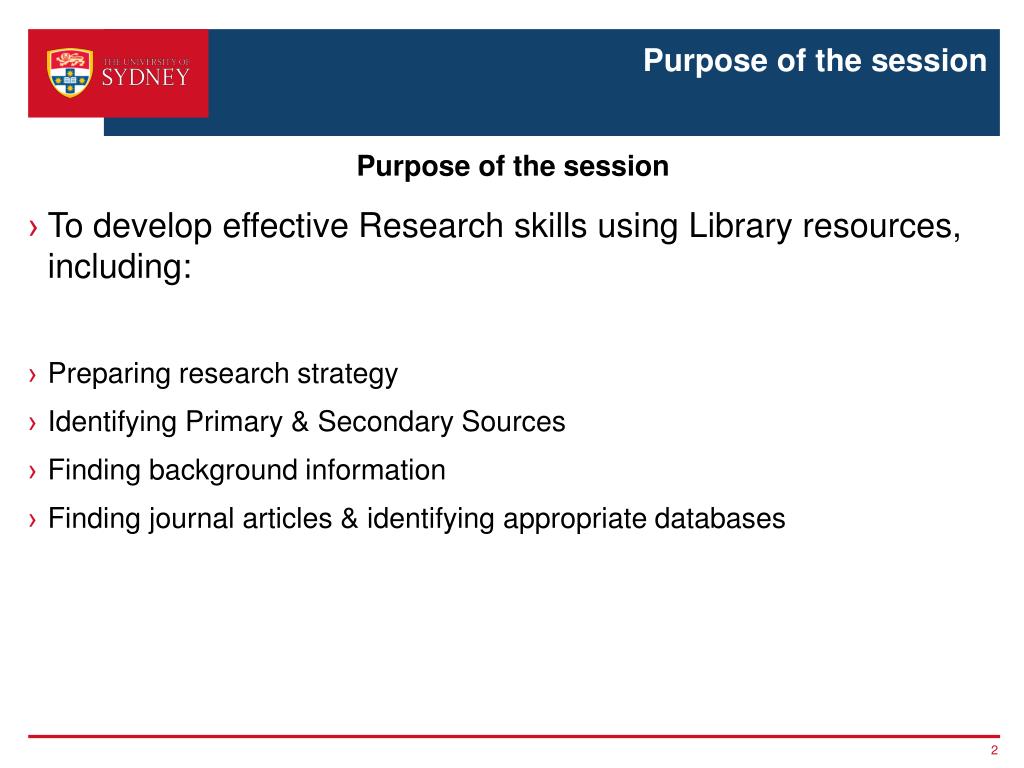 THE UNIVERSITY OF SYDNEY

Purpose of the session

Purpose of the session

› To develop effective Research skills using Library resources, including:

› Preparing research strategy
› Identifying Primary & Secondary Sources
› Finding background information
› Finding journal articles & identifying appropriate databases

2